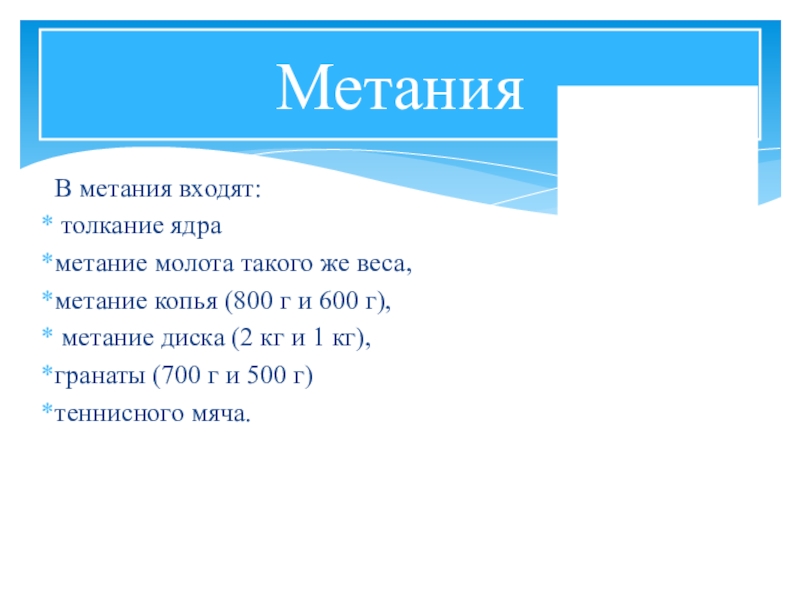 Метания

В метания входят:
* толкание ядра
*метание молота такого же веса,
*метание копья (800 г и 600 г),
* метание диска (2 кг и 1 кг),
*гранаты (700 г и 500 г)
*теннисного мяча.